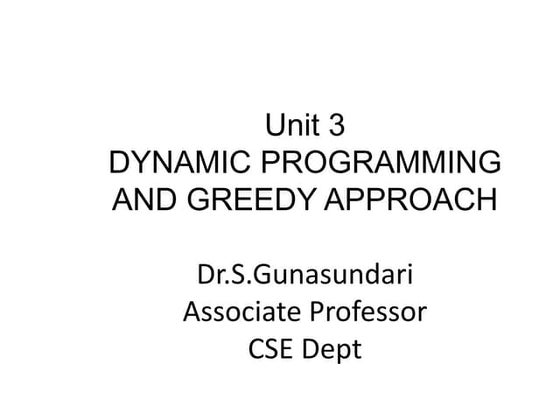 Unit 3
DYNAMIC PROGRAMMING AND GREEDY APPROACH

Dr.S.Gunasundari
Associate Professor
CSE Dept